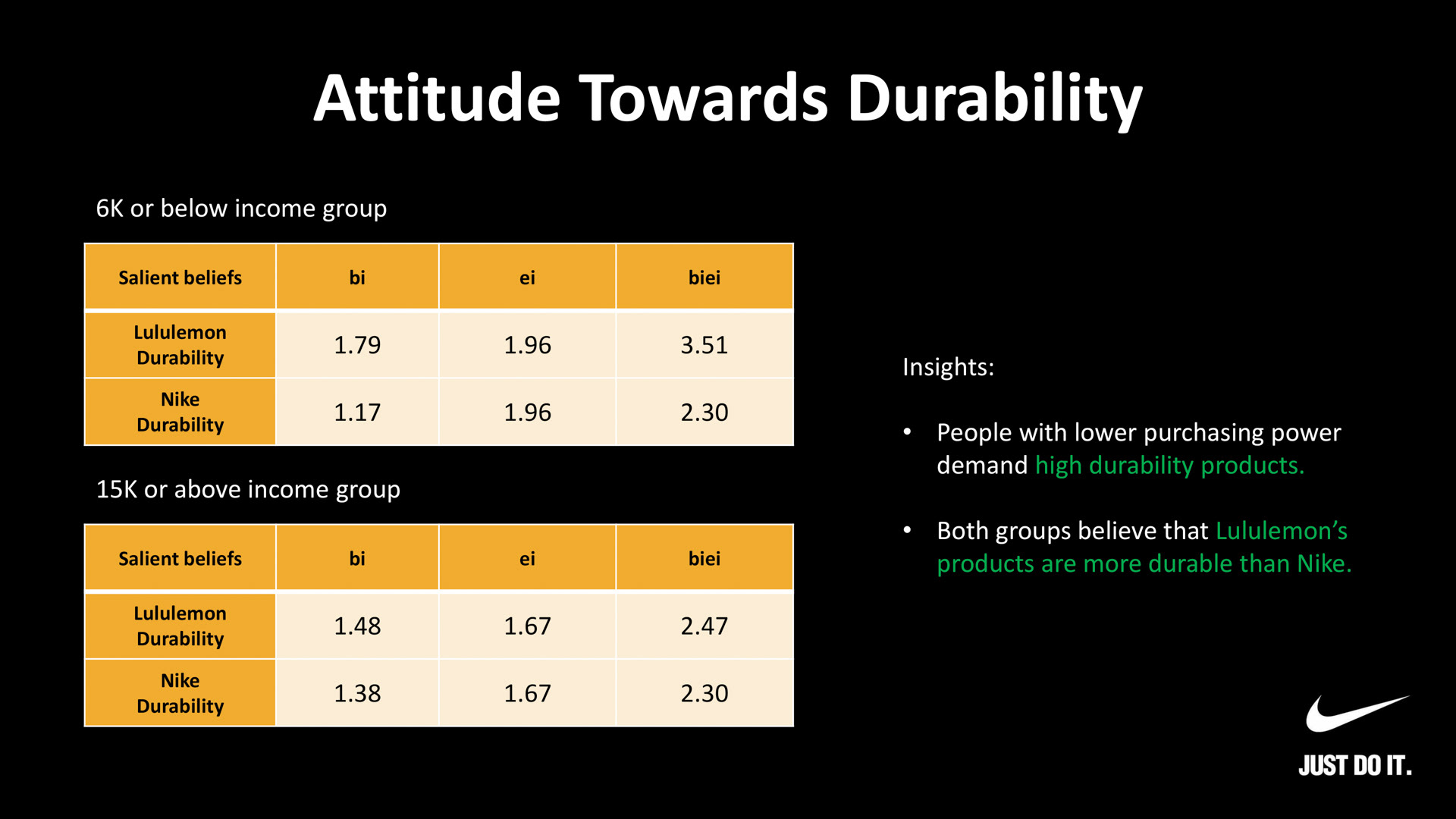 Attitude Towards Durability

6K or below income group

| Salient beliefs | bi | ei | biei |
|---|---|---|---|
| Lululemon Durability | 1.79 | 1.96 | 3.51 |
| Nike Durability | 1.17 | 1.96 | 2.30 |

15K or above income group

| Salient beliefs | bi | ei | biei |
|---|---|---|---|
| Lululemon Durability | 1.48 | 1.67 | 2.47 |
| Nike Durability | 1.38 | 1.67 | 2.30 |

Insights:

• People with lower purchasing power demand high durability products.

• Both groups believe that Lululemon's products are more durable than Nike.

JUST DO IT.